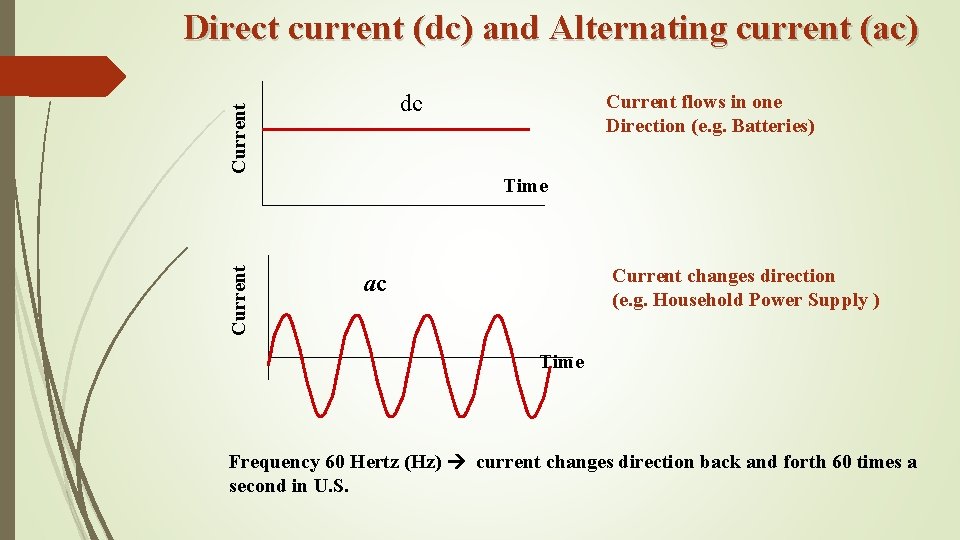 Direct current (dc) and Alternating current (ac)

Current

dc

Time

Current flows in one Direction (e.g. Batteries)

Current

ac

Time

Current changes direction (e.g. Household Power Supply )

Frequency 60 Hertz (Hz) → current changes direction back and forth 60 times a second in U.S.